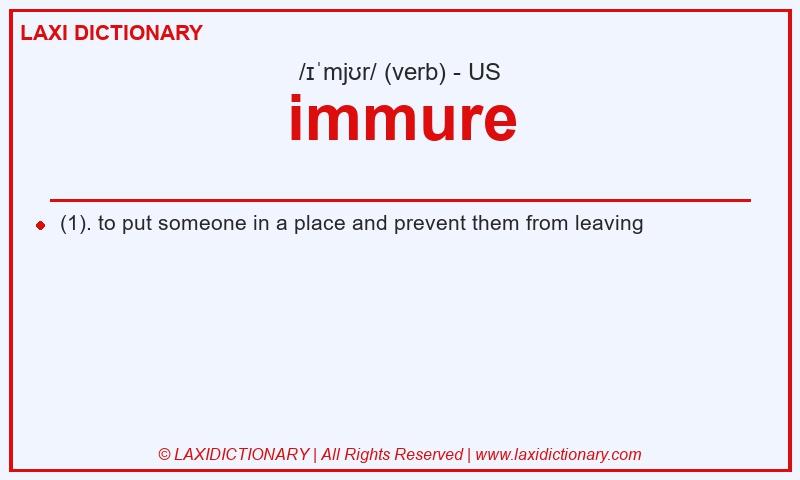 LAXI DICTIONARY

/ɪˈmjʊr/ (verb) - US

immure

(1). to put someone in a place and prevent them from leaving

© LAXIDICTIONARY | All Rights Reserved | www.laxidictionary.com